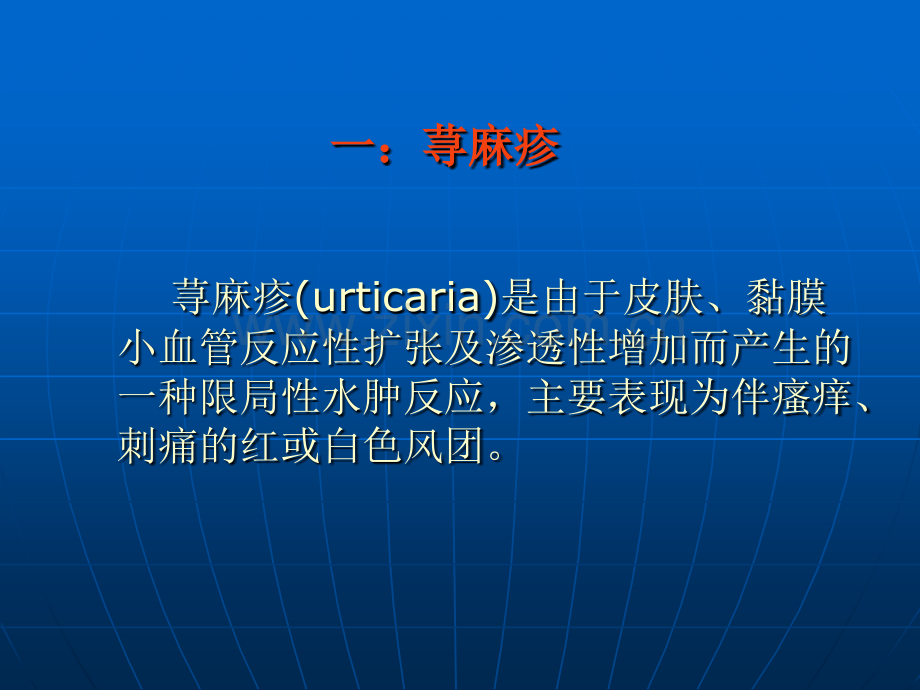 一：荨麻疹

荨麻疹(urticaria)是由于皮肤、黏膜小血管反应性扩张及渗透性增加而产生的一种限局性水肿反应，主要表现为伴瘙痒、刺痛的红或白色风团。